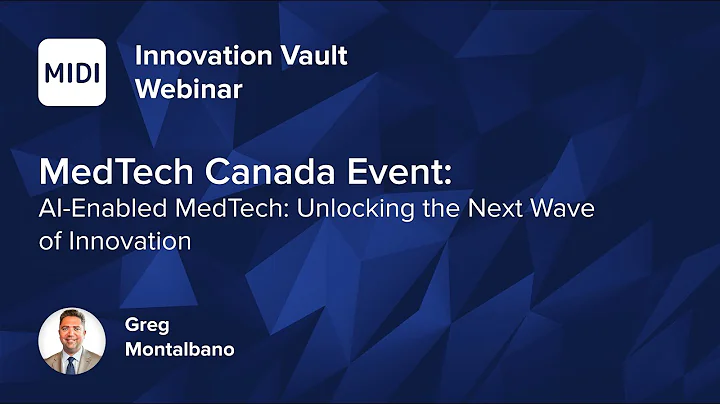 MIDI

Innovation Vault Webinar

MedTech Canada Event:
AI-Enabled MedTech: Unlocking the Next Wave of Innovation

Greg Montalbano